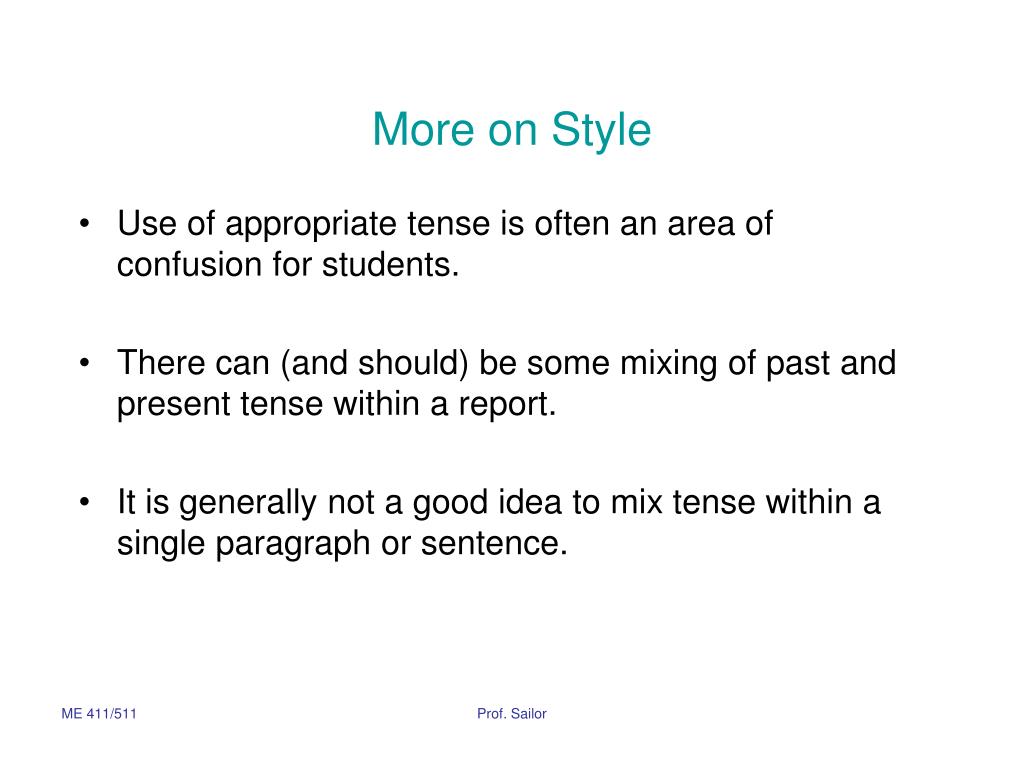 More on Style

• Use of appropriate tense is often an area of confusion for students.

• There can (and should) be some mixing of past and present tense within a report.

• It is generally not a good idea to mix tense within a single paragraph or sentence.

ME 411/511

Prof. Sailor